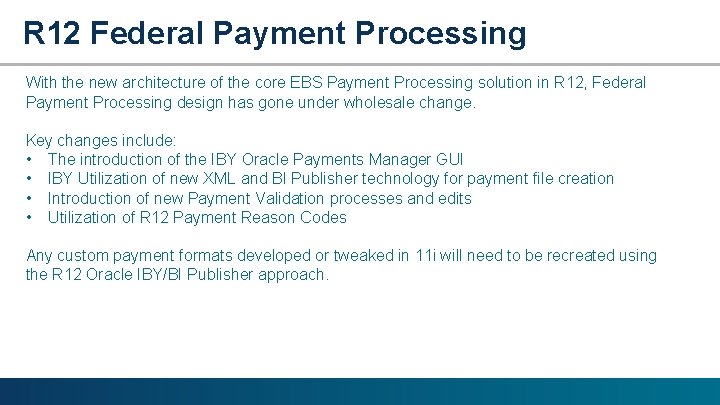 R12 Federal Payment Processing

With the new architecture of the core EBS Payment Processing solution in R12, Federal Payment Processing design has gone under wholesale change.

Key changes include:
• The introduction of the IBY Oracle Payments Manager GUI
• IBY Utilization of new XML and BI Publisher technology for payment file creation
• Introduction of new Payment Validation processes and edits
• Utilization of R12 Payment Reason Codes

Any custom payment formats developed or tweaked in 11i will need to be recreated using the R12 Oracle IBY/BI Publisher approach.